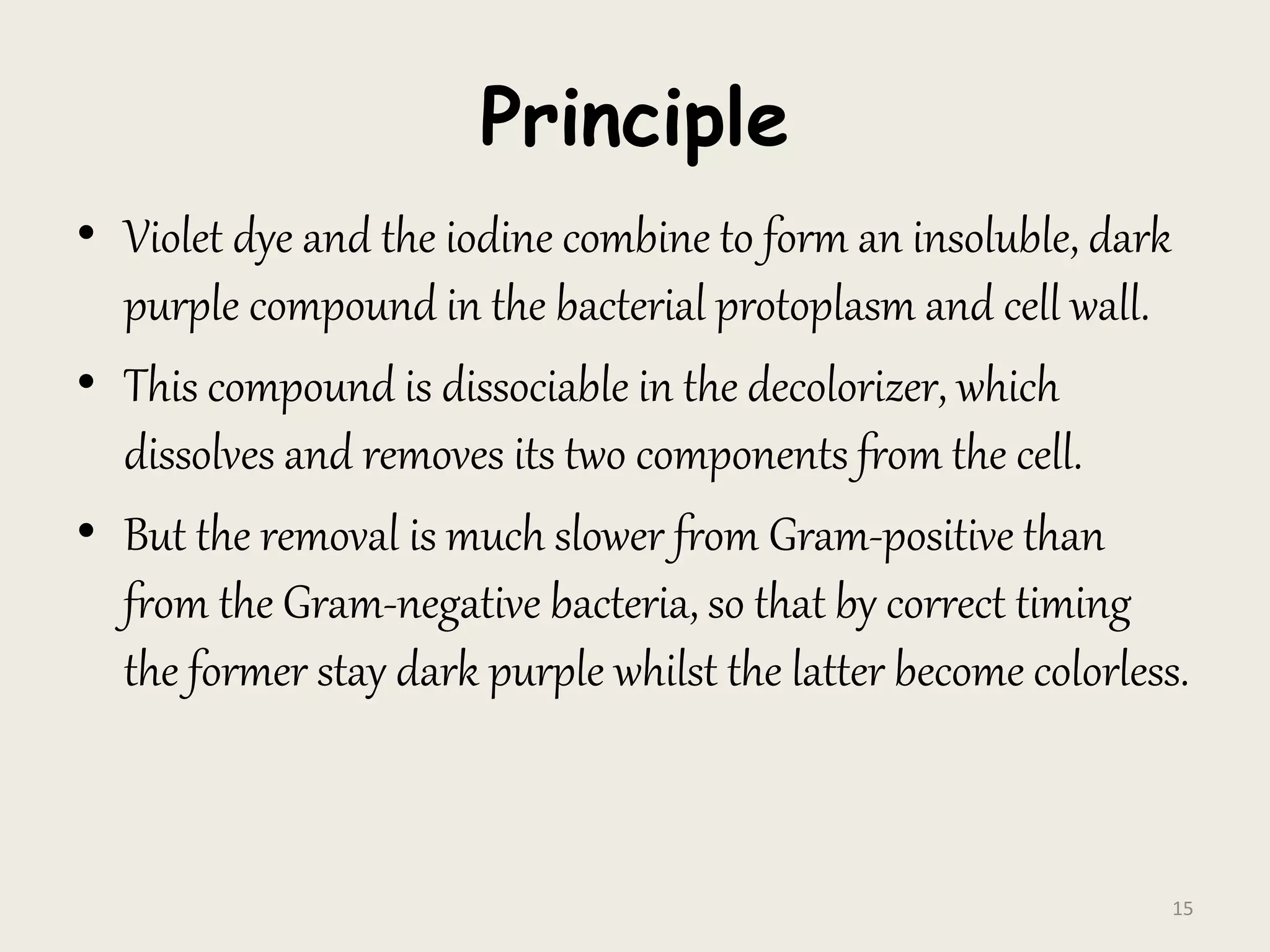 Principle

• Violet dye and the iodine combine to form an insoluble, dark purple compound in the bacterial protoplasm and cell wall.

• This compound is dissociable in the decolorizer, which dissolves and removes its two components from the cell.

• But the removal is much slower from Gram-positive than from the Gram-negative bacteria, so that by correct timing the former stay dark purple whilst the latter become colorless.

15